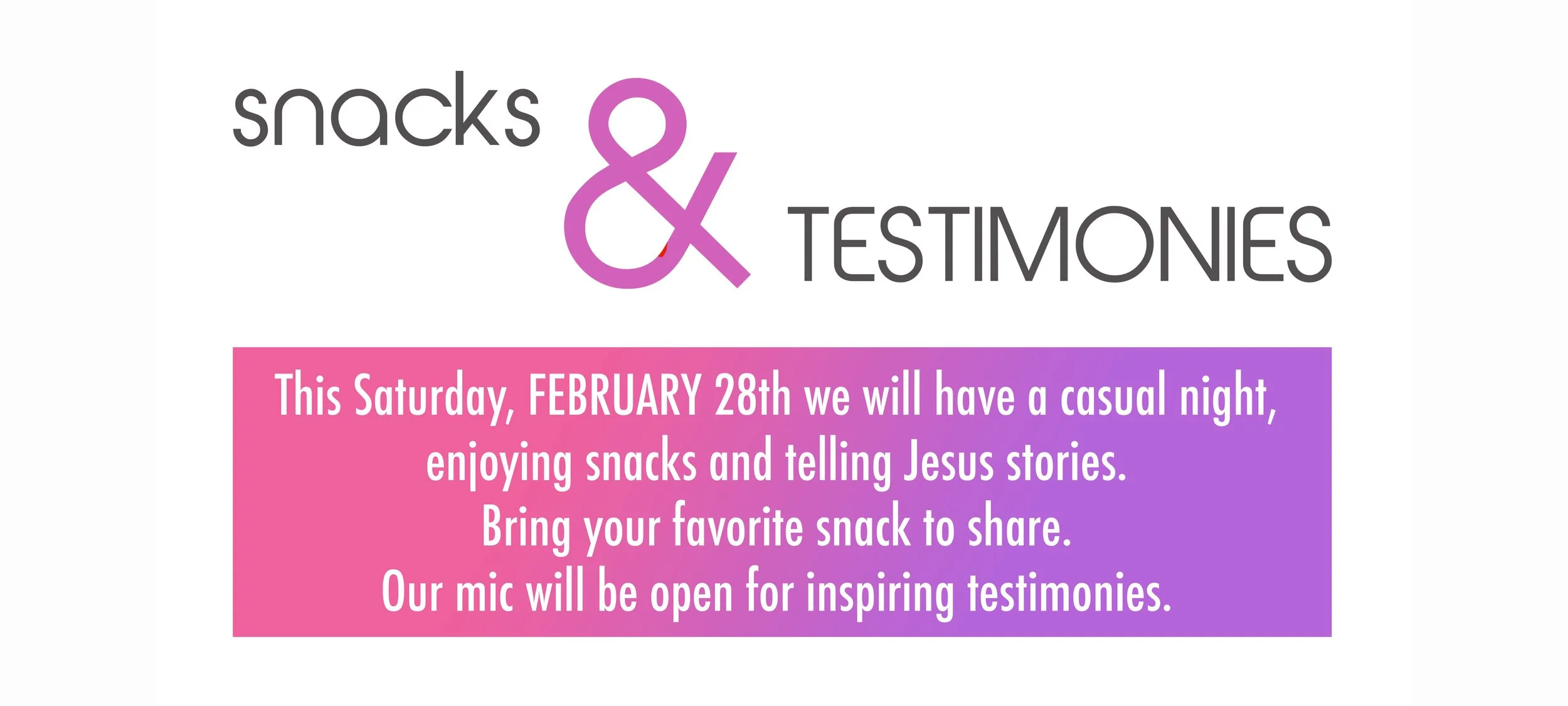 snacks & TESTIMONIES

This Saturday, FEBRUARY 28th we will have a casual night, enjoying snacks and telling Jesus stories.
Bring your favorite snack to share.
Our mic will be open for inspiring testimonies.